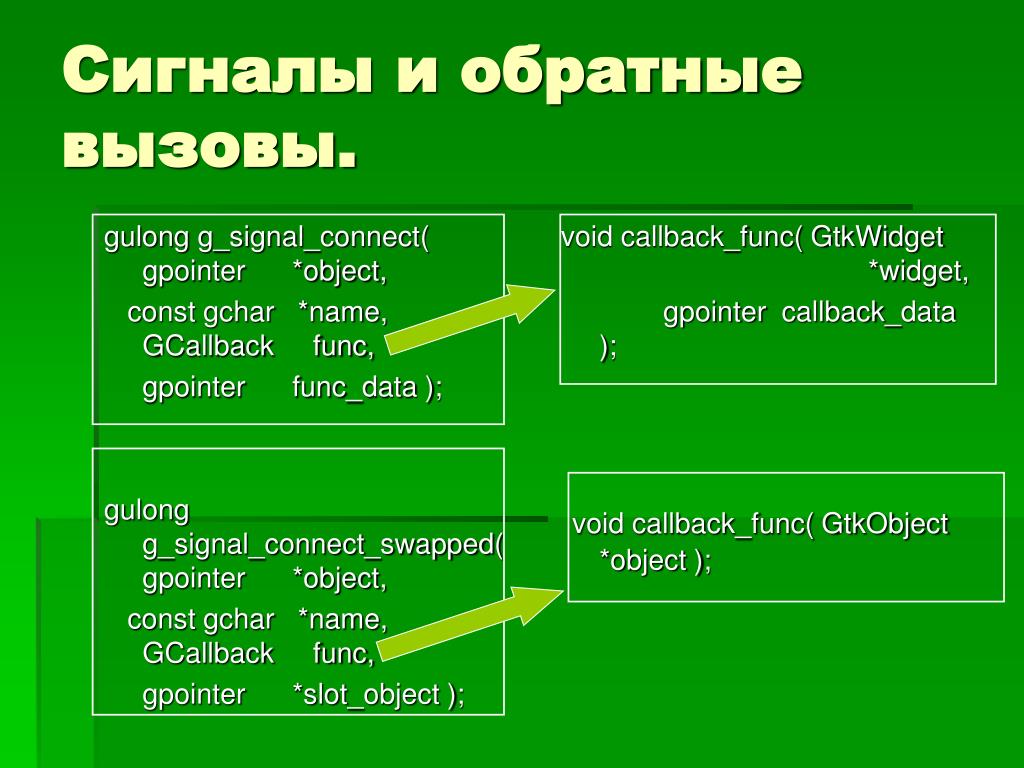 Сигналы и обратные вызовы.

gulong g_signal_connect(
gpointer *object,
const gchar *name,
GCallback func,
gpointer func_data );

void callback_func( GtkWidget *widget,
gpointer callback_data );

gulong g_signal_connect_swapped(
gpointer *object,
const gchar *name,
GCallback func,
gpointer *slot_object );

void callback_func( GtkObject *object );